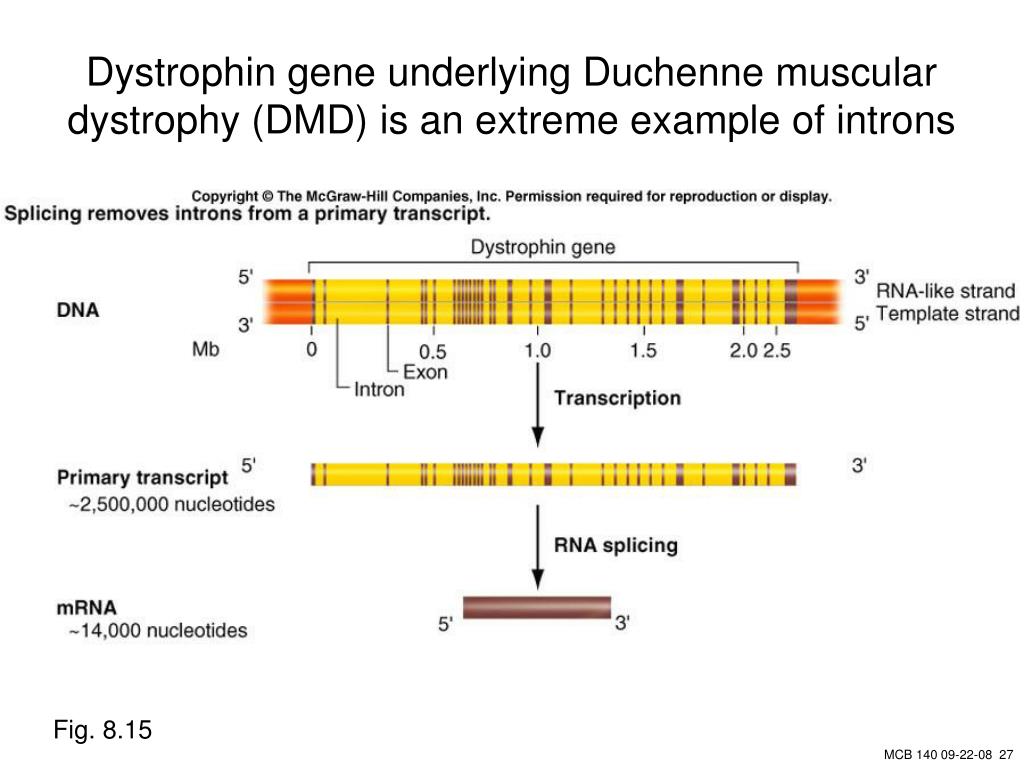 Dystrophin gene underlying Duchenne muscular dystrophy (DMD) is an extreme example of introns

Copyright © The McGraw-Hill Companies, Inc. Permission required for reproduction or display.

Splicing removes introns from a primary transcript.

Dystrophin gene

DNA

5'

3'

3'

5'

RNA-like strand

Template strand

Mb

0

0.5

1.0

1.5

2.0

2.5

Exon

Intron

Transcription

Primary transcript
~2,500,000 nucleotides

5'

3'

RNA splicing

mRNA
~14,000 nucleotides

5'

3'

Fig. 8.15

MCB 140 09-22-08 27